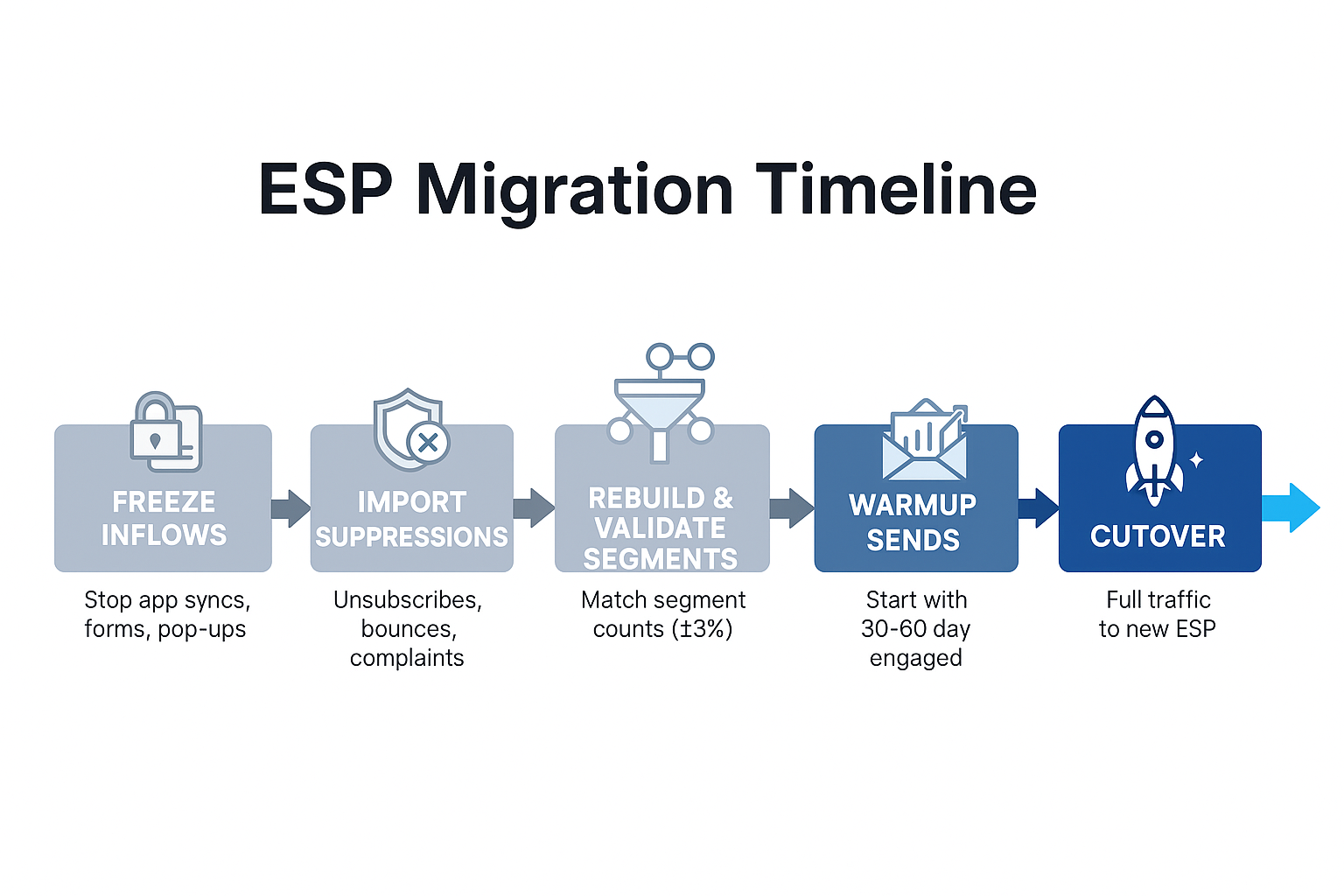 ESP Migration Timeline

FREEZE INFLOWS

Stop app syncs, forms, pop-ups

IMPORT SUPPRESSIONS

Unsubscribes, bounces, complaints

REBUILD & VALIDATE SEGMENTS

Match segment counts (±3%)

WARMUP SENDS

Start with 30-60 day engaged

CUTOVER

Full traffic to new ESP